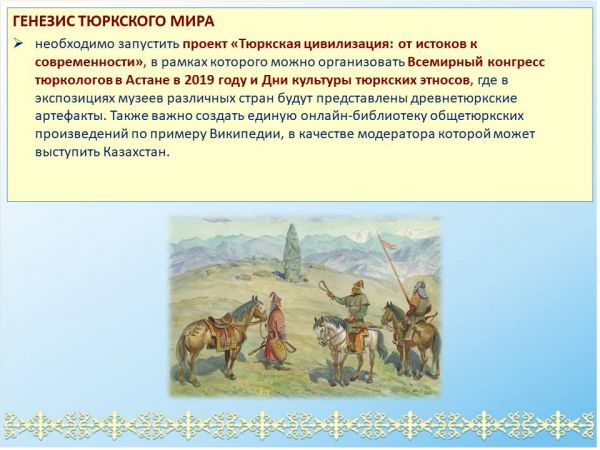 ГЕНЕЗИС ТЮРКСКОГО МИРА

➢ необходимо запустить проект «Тюркская цивилизация: от истоков к современности», в рамках которого можно организовать Всемирный конгресс тюркологов в Астане в 2019 году и Дни культуры тюркских этносов, где в экспозициях музеев различных стран будут представлены древнетюркские артефакты. Также важно создать единую онлайн-библиотеку общетюркских произведений по примеру Википедии, в качестве модератора которой может выступить Казахстан.